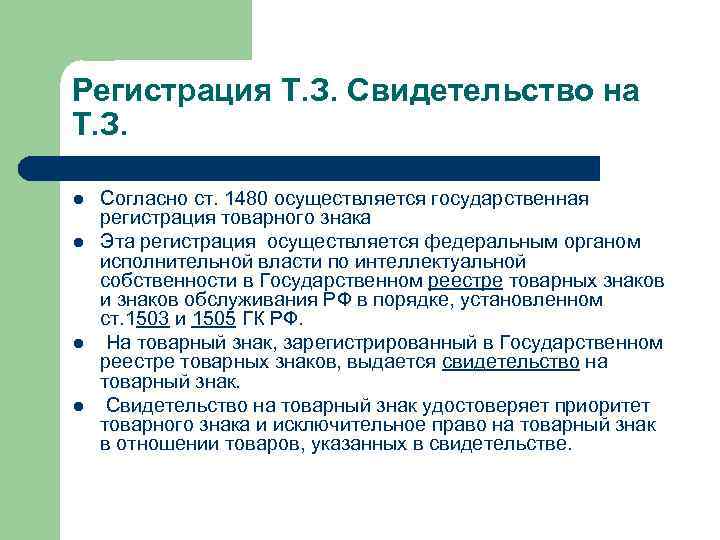 Регистрация Т.З. Свидетельство на Т.З.

- Согласно ст. 1480 осуществляется государственная регистрация товарного знака
- Эта регистрация осуществляется федеральным органом исполнительной власти по интеллектуальной собственности в Государственном реестре товарных знаков и знаков обслуживания РФ в порядке, установленном ст.1503 и 1505 ГК РФ.
- На товарный знак, зарегистрированный в Государственном реестре товарных знаков, выдается свидетельство на товарный знак.
- Свидетельство на товарный знак удостоверяет приоритет товарного знака и исключительное право на товарный знак в отношении товаров, указанных в свидетельстве.